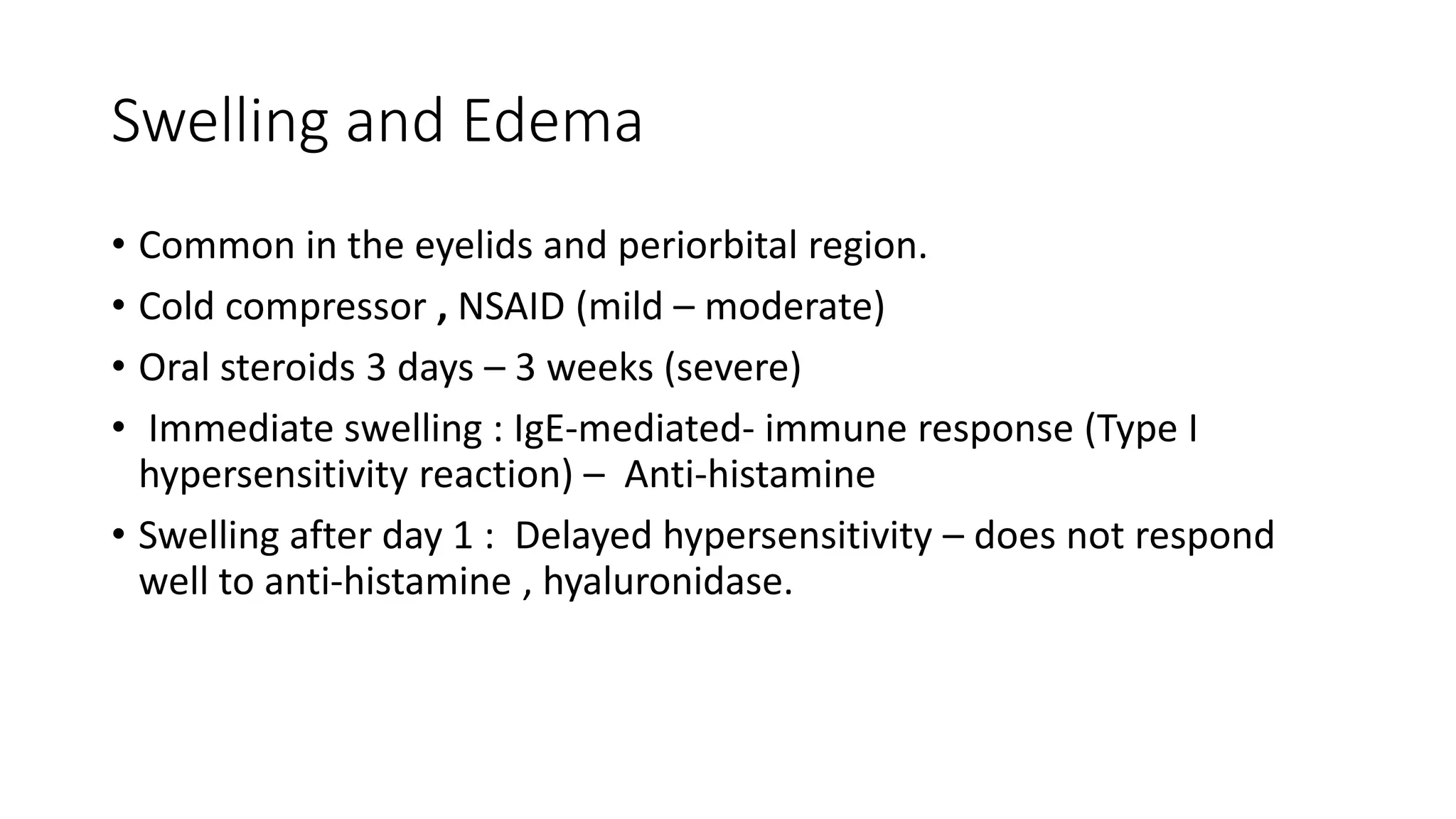 Swelling and Edema

• Common in the eyelids and periorbital region.
• Cold compressor , NSAID (mild – moderate)
• Oral steroids 3 days – 3 weeks (severe)
• Immediate swelling : IgE-mediated- immune response (Type I hypersensitivity reaction) – Anti-histamine
• Swelling after day 1 : Delayed hypersensitivity – does not respond well to anti-histamine , hyaluronidase.